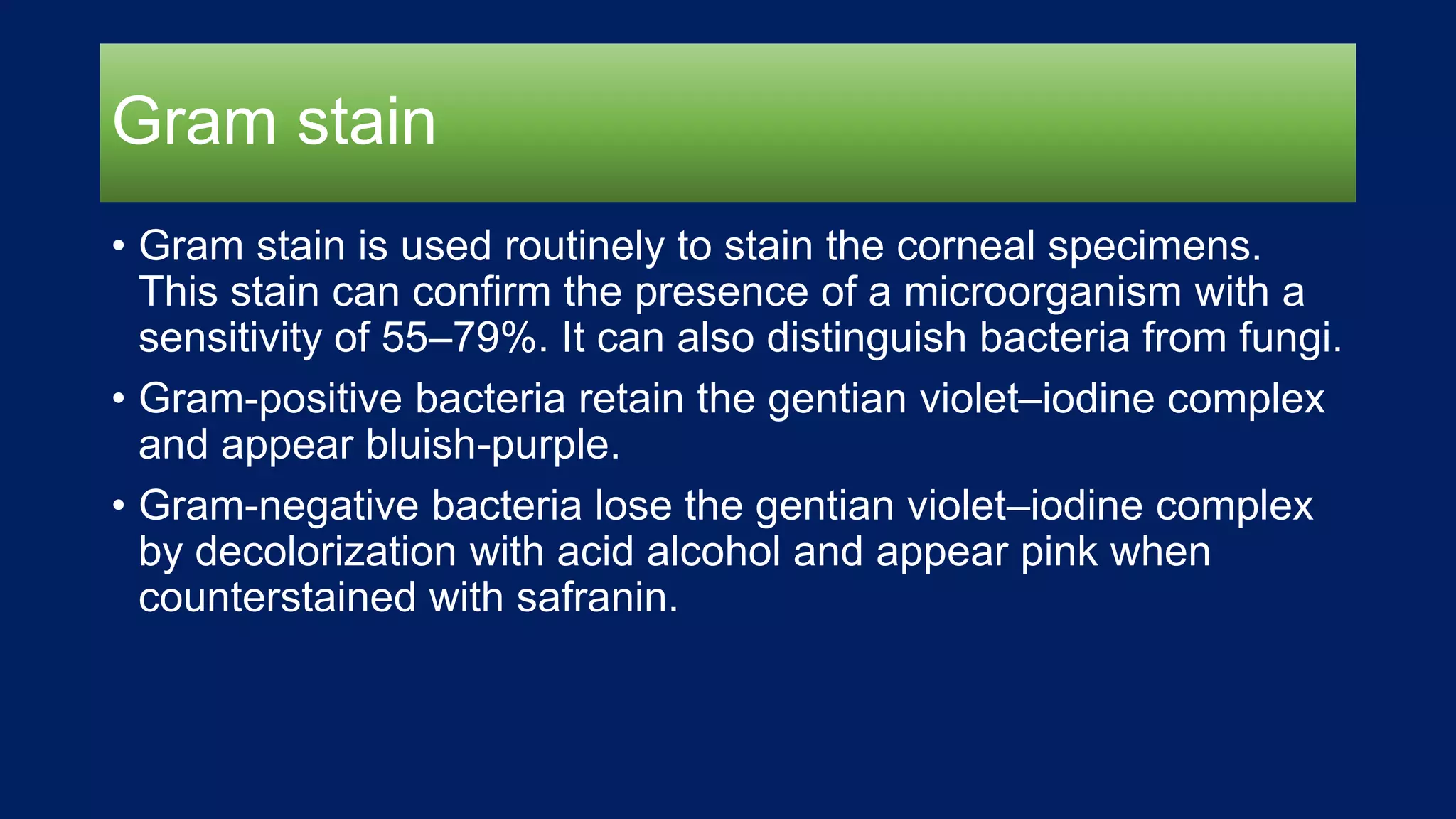 Gram stain

• Gram stain is used routinely to stain the corneal specimens. This stain can confirm the presence of a microorganism with a sensitivity of 55–79%. It can also distinguish bacteria from fungi.

• Gram-positive bacteria retain the gentian violet–iodine complex and appear bluish-purple.

• Gram-negative bacteria lose the gentian violet–iodine complex by decolorization with acid alcohol and appear pink when counterstained with safranin.